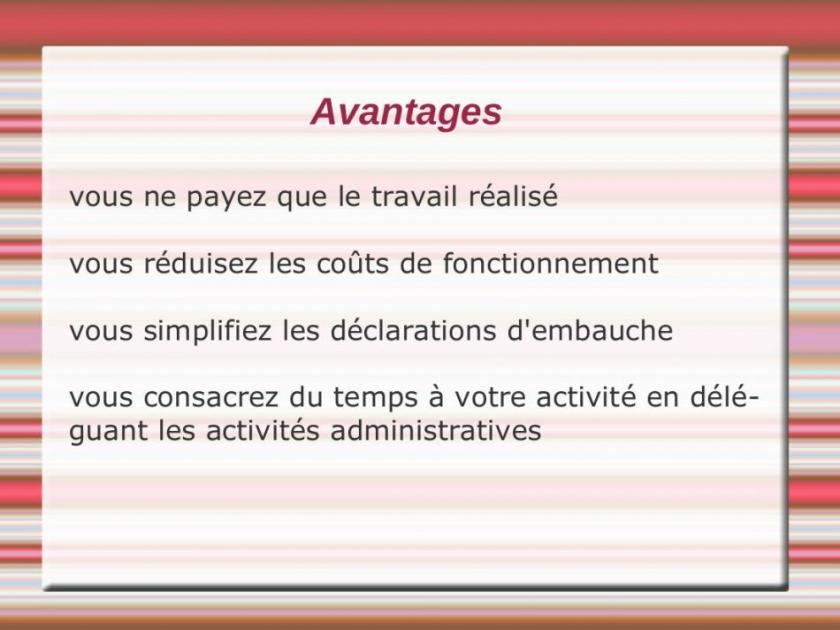 Avantages

vous ne payez que le travail réalisé

vous réduisez les coûts de fonctionnement

vous simplifiez les déclarations d'embauche

vous consacrez du temps à votre activité en déléguant les activités administratives